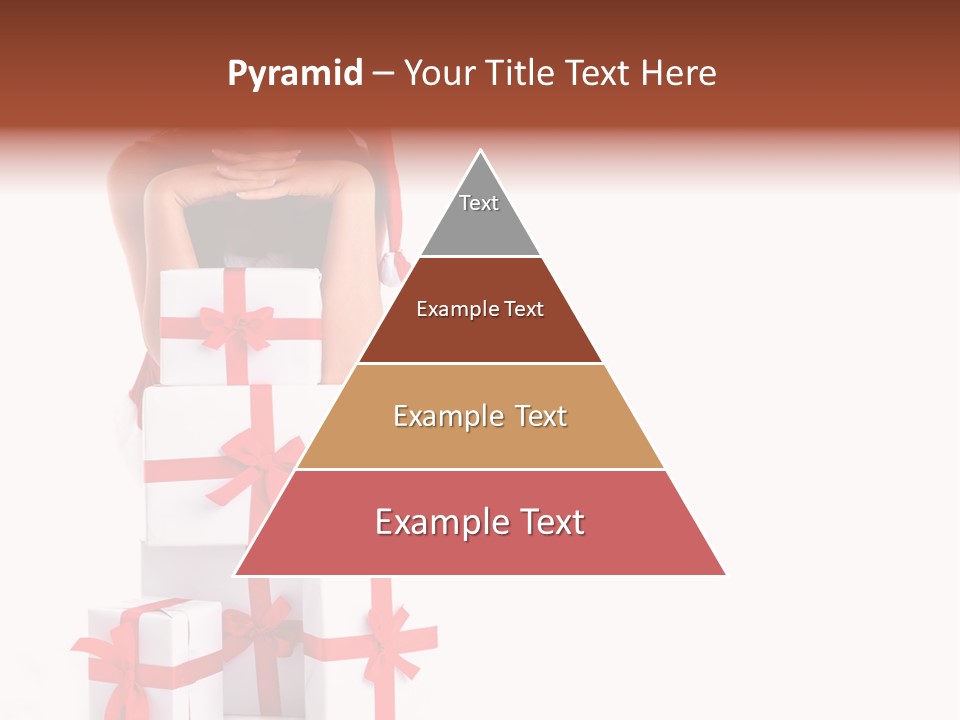 Pyramid – Your Title Text Here

Text

Example Text

Example Text

Example Text